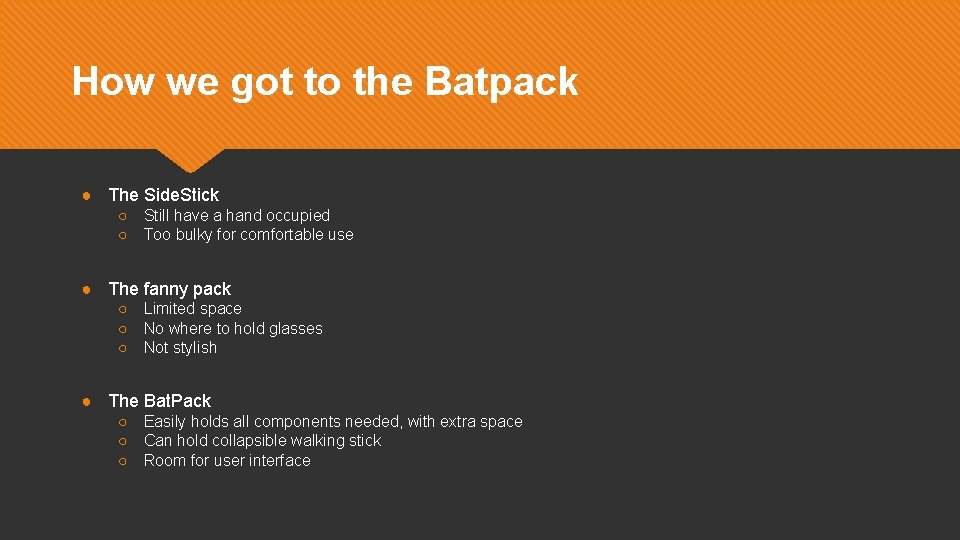 How we got to the Batpack

● The SideStick
  ○ Still have a hand occupied
  ○ Too bulky for comfortable use

● The fanny pack
  ○ Limited space
  ○ No where to hold glasses
  ○ Not stylish

● The BatPack
  ○ Easily holds all components needed, with extra space
  ○ Can hold collapsible walking stick
  ○ Room for user interface